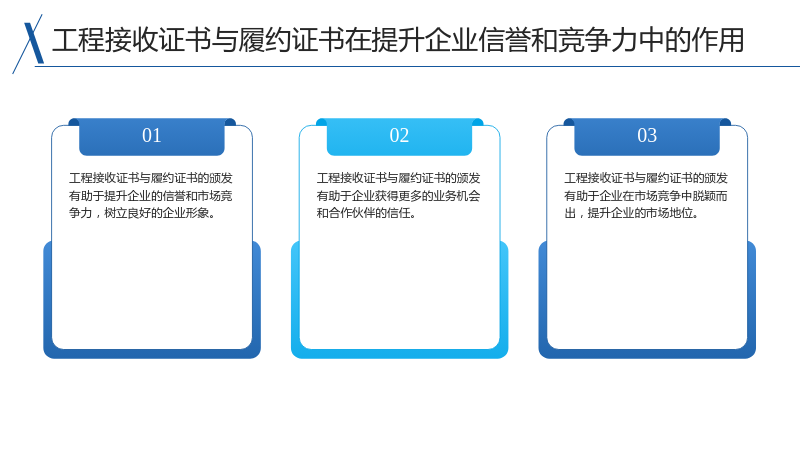 工程接收证书与履约证书在提升企业信誉和竞争力中的作用

01

工程接收证书与履约证书的颁发有助于提升企业的信誉和市场竞争力，树立良好的企业形象。

02

工程接收证书与履约证书的颁发有助于企业获得更多的业务机会和合作伙伴的信任。

03

工程接收证书与履约证书的颁发有助于企业在市场竞争中脱颖而出，提升企业的市场地位。